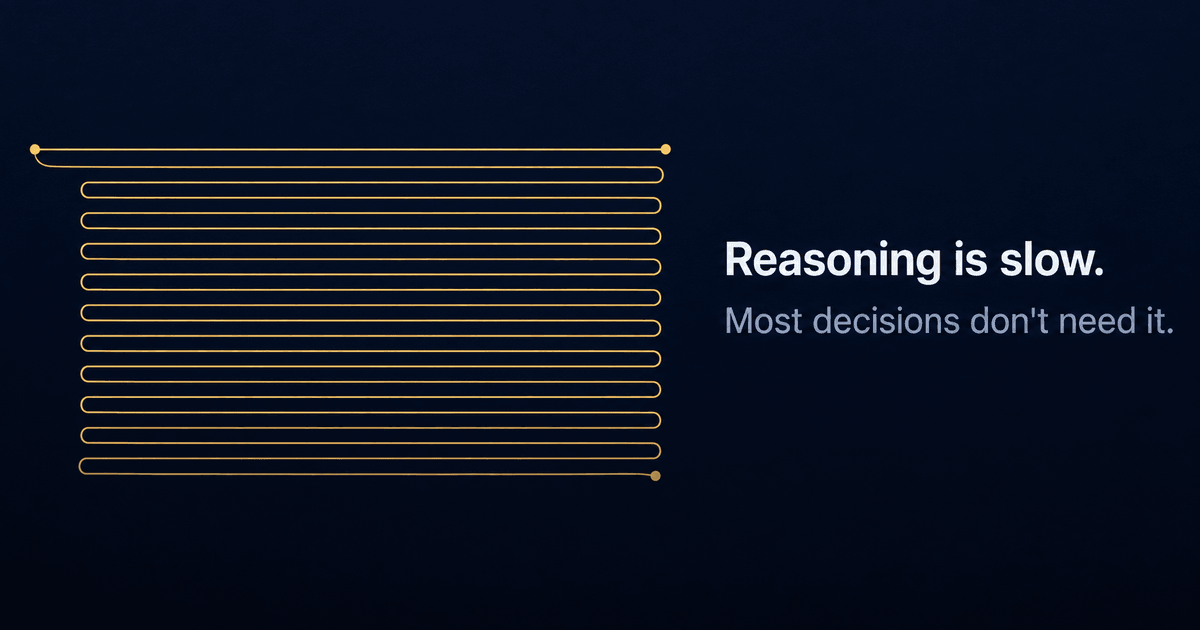 Reasoning is slow.

Most decisions don't need it.